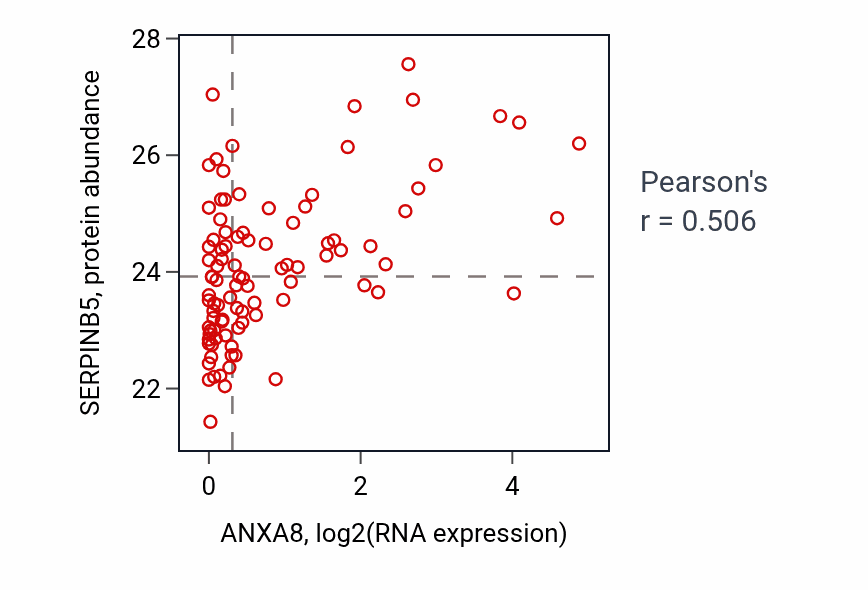 SERPINB5, protein abundance

28
26
24
22

0
2
4

ANXA8, log2(RNA expression)

Pearson's
r = 0.506